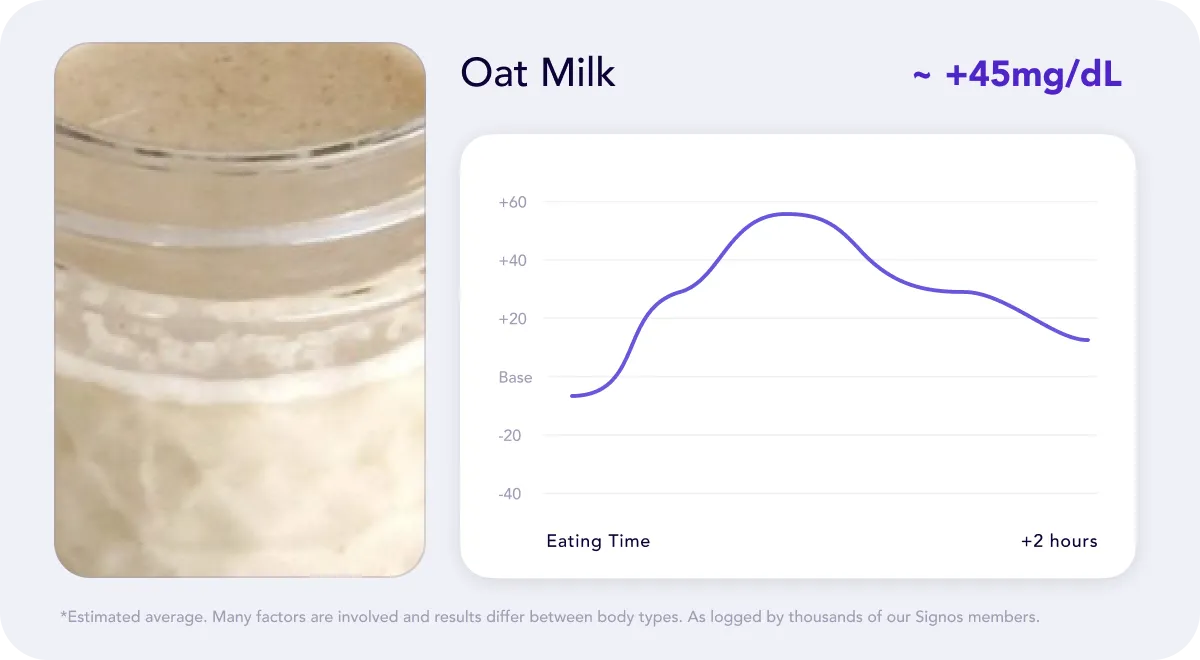 Oat Milk

~ +45mg/dL

+60
+40
+20
Base
-20
-40

Eating Time
+2 hours

*Estimated average. Many factors are involved and results differ between body types. As logged by thousands of our Signos members.